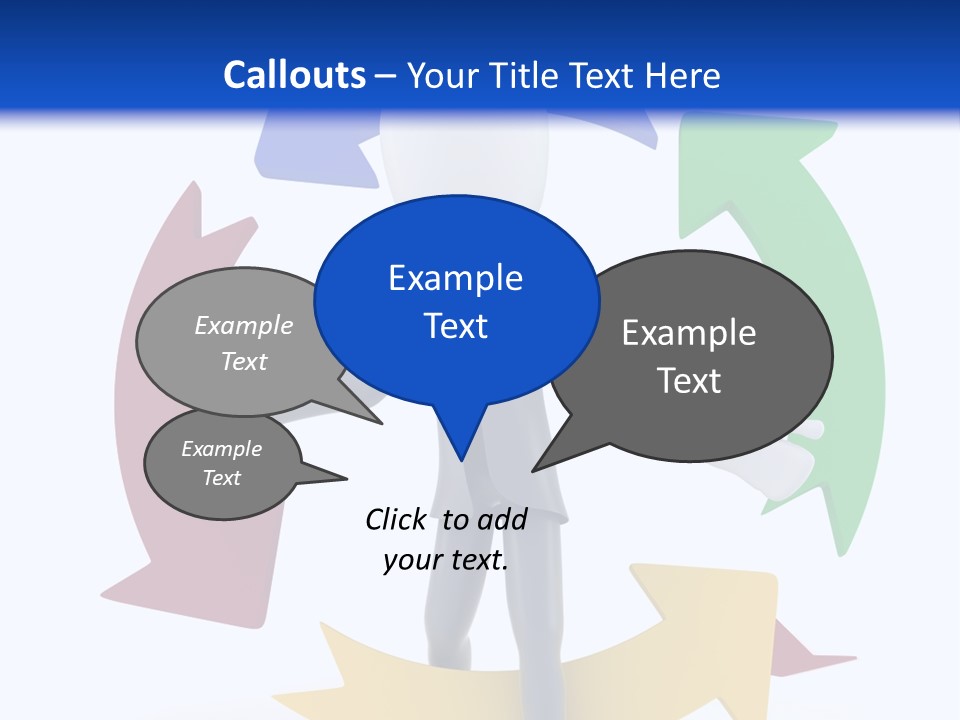 Callouts – Your Title Text Here

Example Text

Example Text

Example Text

Example Text

Click to add your text.